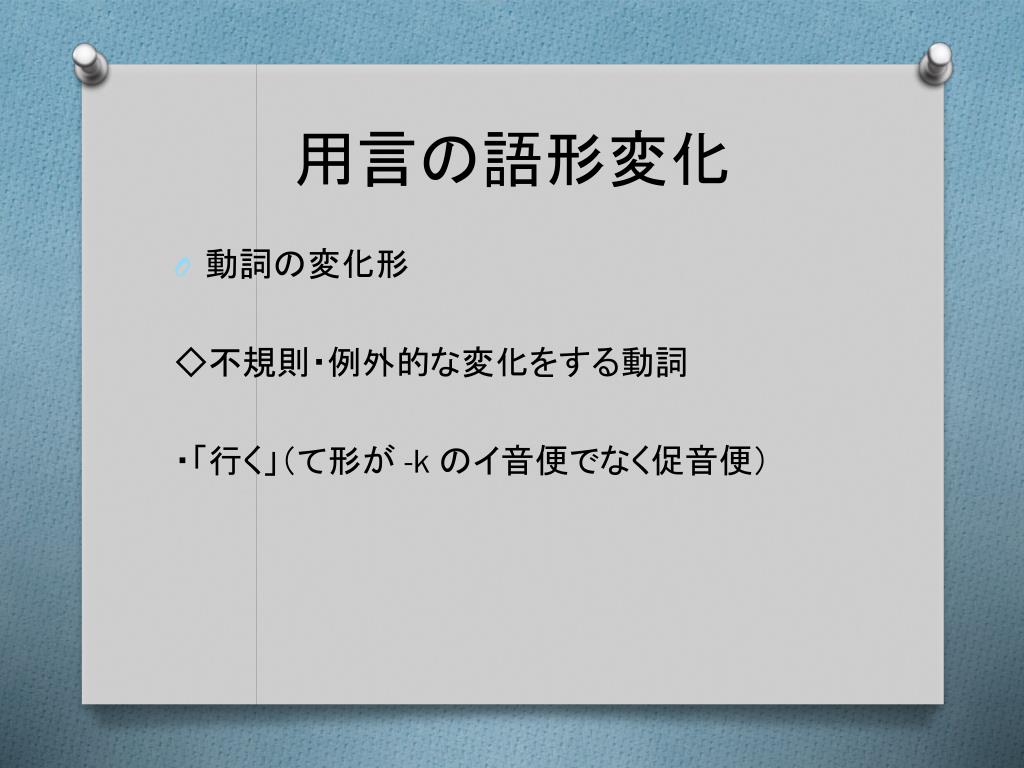 用言の語形変化

動詞の変化形

◇不規則・例外的な変化をする動詞

・「行く」（て形が -k のイ音便でなく促音便）